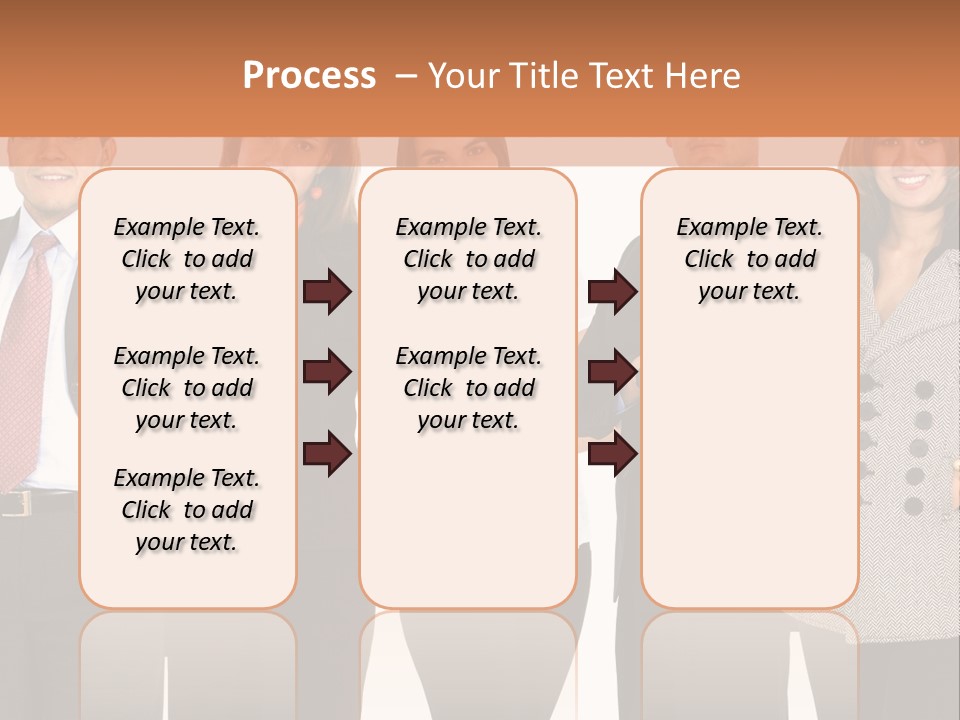 Process – Your Title Text Here

Example Text. Click to add your text.

Example Text. Click to add your text.

Example Text. Click to add your text.

Example Text. Click to add your text.

Example Text. Click to add your text.

Example Text. Click to add your text.